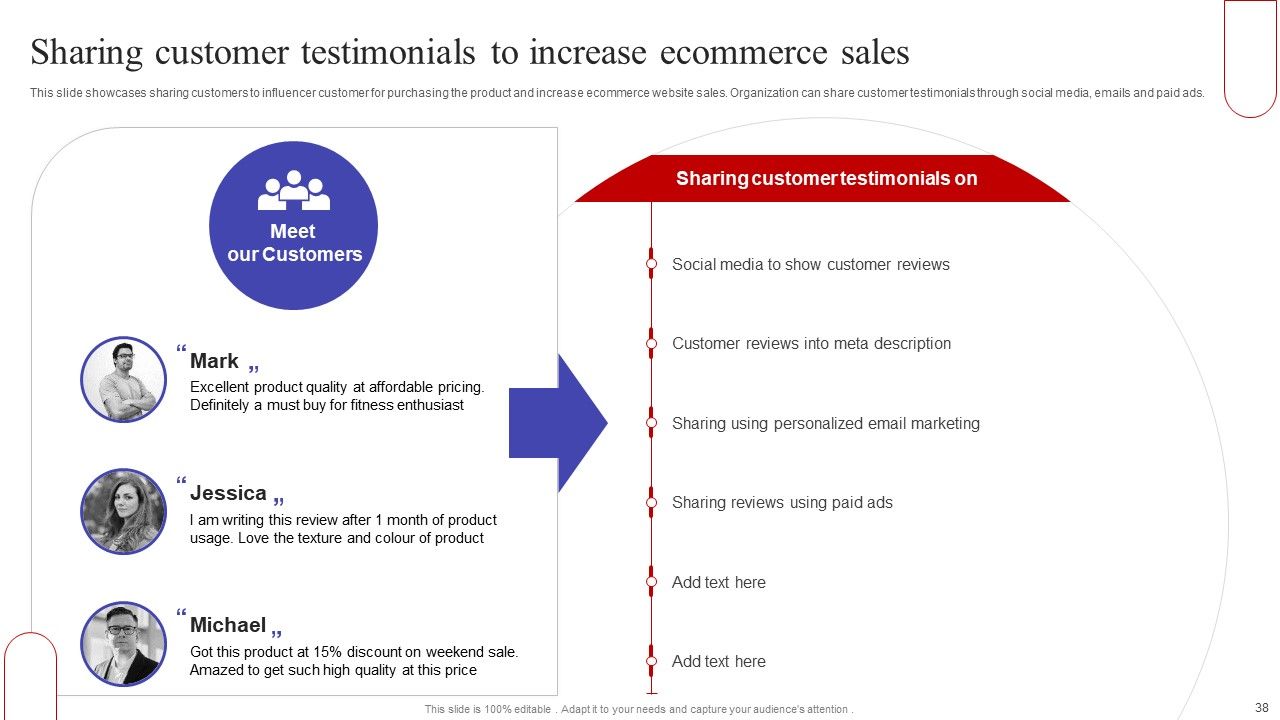 Sharing customer testimonials to increase ecommerce sales

This slide showcases sharing customers to influencer customer for purchasing the product and increase ecommerce website sales. Organization can share customer testimonials through social media, emails and paid ads.

Meet our Customers

“ Mark „
Excellent product quality at affordable pricing. Definitely a must buy for fitness enthusiast

“ Jessica „
I am writing this review after 1 month of product usage. Love the texture and colour of product

“ Michael „
Got this product at 15% discount on weekend sale. Amazed to get such high quality at this price

Sharing customer testimonials on

Social media to show customer reviews

Customer reviews into meta description

Sharing using personalized email marketing

Sharing reviews using paid ads

Add text here

Add text here

This slide is 100% editable . Adapt it to your needs and capture your audience's attention .

38